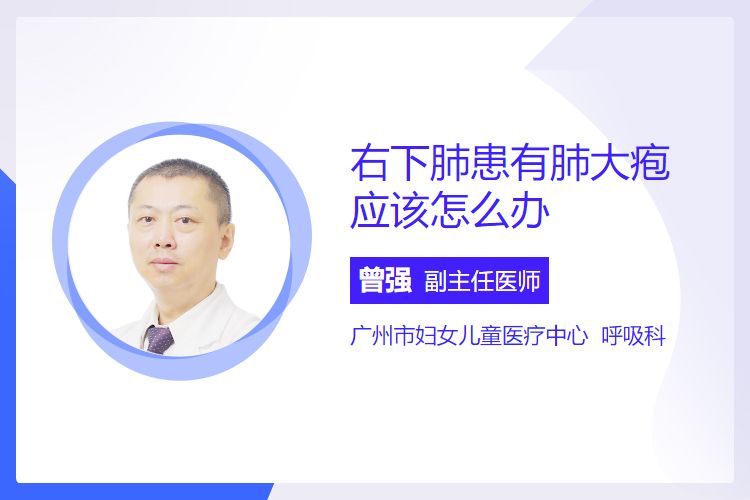 右下肺患有肺大疱应该怎么办

曾强 副主任医师

广州市妇女儿童医疗中心 呼吸科